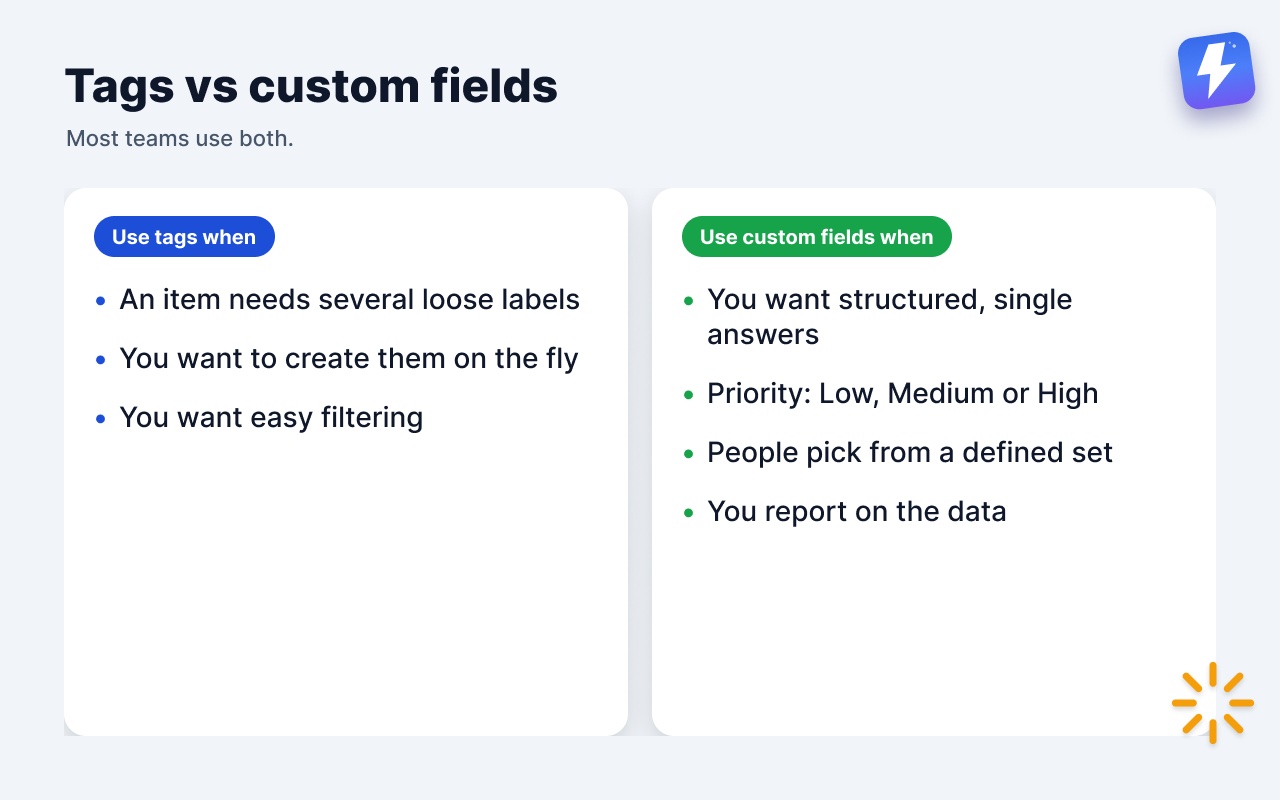 Tags vs custom fields

Most teams use both.

Use tags when

• An item needs several loose labels
• You want to create them on the fly
• You want easy filtering

Use custom fields when

• You want structured, single answers
• Priority: Low, Medium or High
• People pick from a defined set
• You report on the data